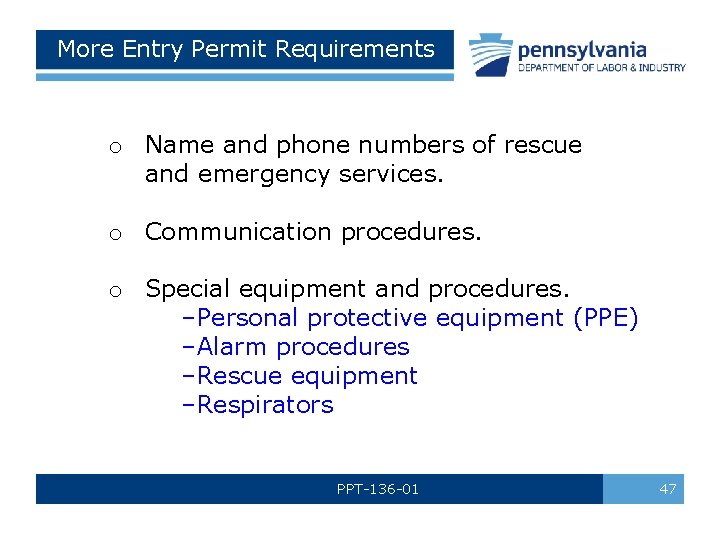 More Entry Permit Requirements

pennsylvania
DEPARTMENT OF LABOR & INDUSTRY

o Name and phone numbers of rescue and emergency services.

o Communication procedures.

o Special equipment and procedures.
–Personal protective equipment (PPE)
–Alarm procedures
–Rescue equipment
–Respirators

PPT-136-01

47